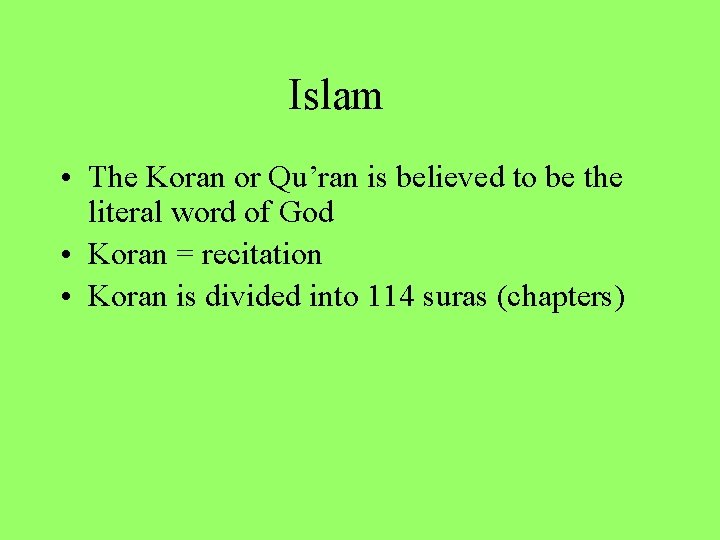 Islam

• The Koran or Qu’ran is believed to be the literal word of God
• Koran = recitation
• Koran is divided into 114 suras (chapters)